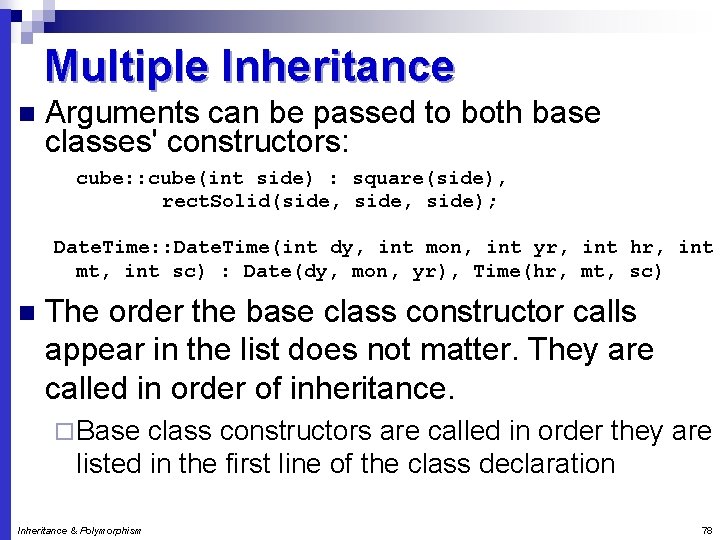 Multiple Inheritance

Arguments can be passed to both base classes' constructors:

cube::cube(int side) : square(side),
        rectSolid(side, side, side);

DateTime::DateTime(int dy, int mon, int yr, int hr, int mt, int sc) : Date(dy, mon, yr), Time(hr, mt, sc)

The order the base class constructor calls appear in the list does not matter. They are called in order of inheritance.

Base class constructors are called in order they are listed in the first line of the class declaration

Inheritance & Polymorphism

78